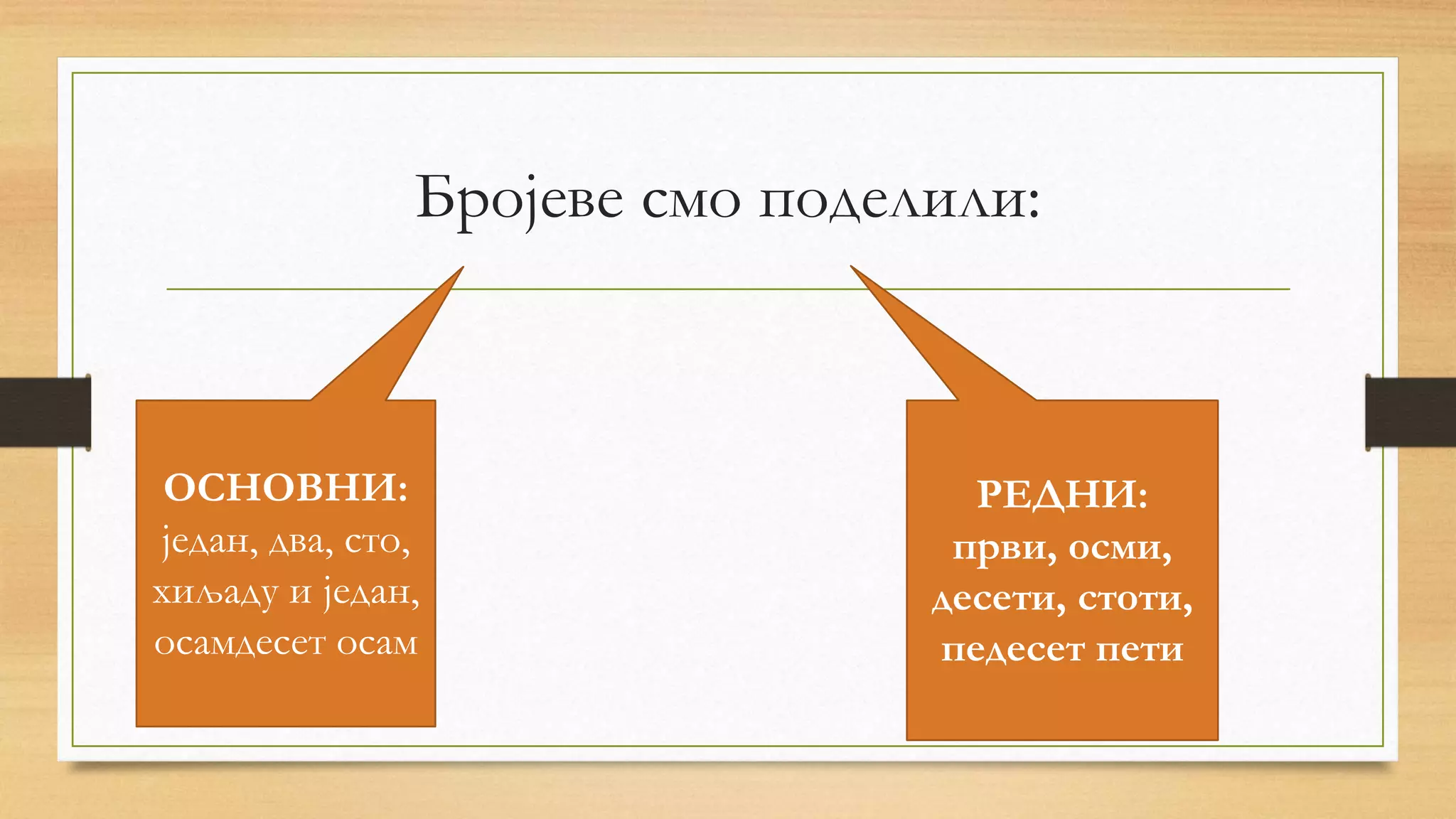 Бројеве смо поделили:

ОСНОВНИ:
један, два, сто, хиљаду и један, осамдесет осам

РЕДНИ:
први, осми, десети, стоти, педесет пети